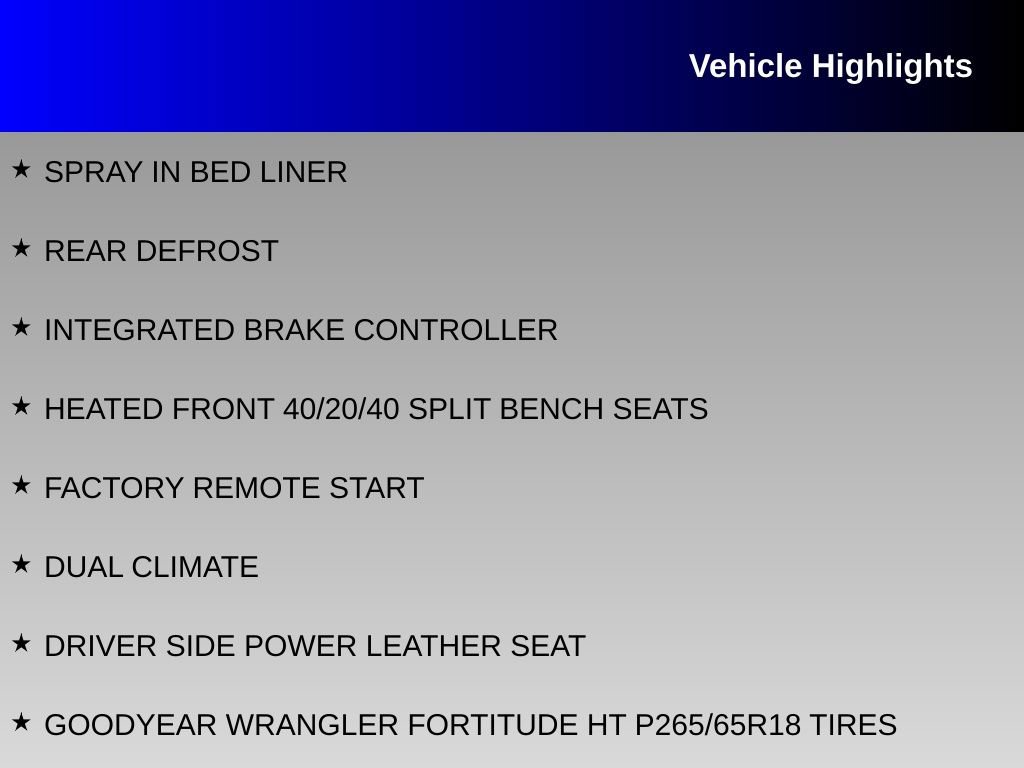 Vehicle Highlights

★ SPRAY IN BED LINER

★ REAR DEFROST

★ INTEGRATED BRAKE CONTROLLER

★ HEATED FRONT 40/20/40 SPLIT BENCH SEATS

★ FACTORY REMOTE START

★ DUAL CLIMATE

★ DRIVER SIDE POWER LEATHER SEAT

★ GOODYEAR WRANGLER FORTITUDE HT P265/65R18 TIRES